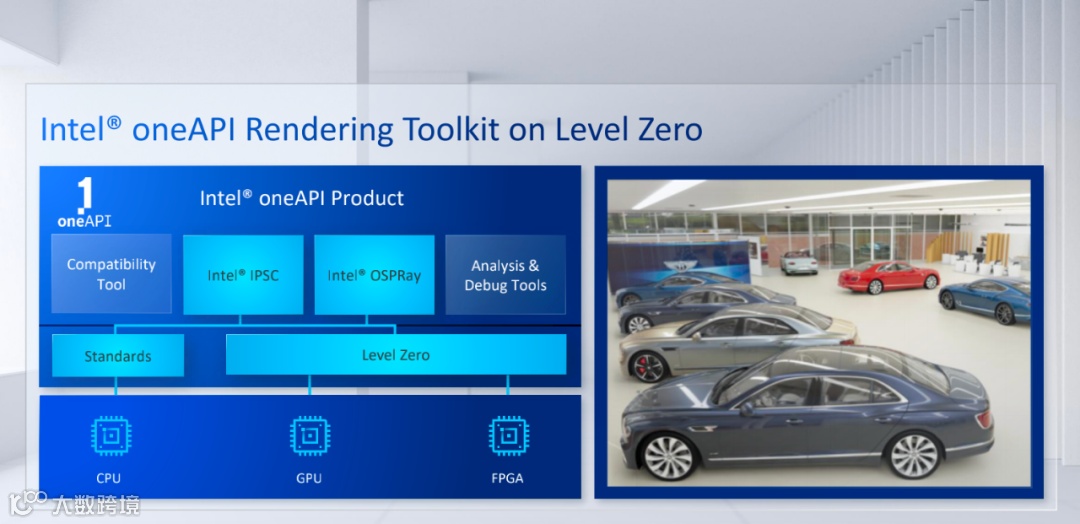 Intel® oneAPI Rendering Toolkit on Level Zero

1
oneAPI

Intel® oneAPI Product

Compatibility Tool

Intel® IPSC

Intel® OSPRay

Analysis & Debug Tools

Standards

Level Zero

CPU

GPU

FPGA

大数跨境